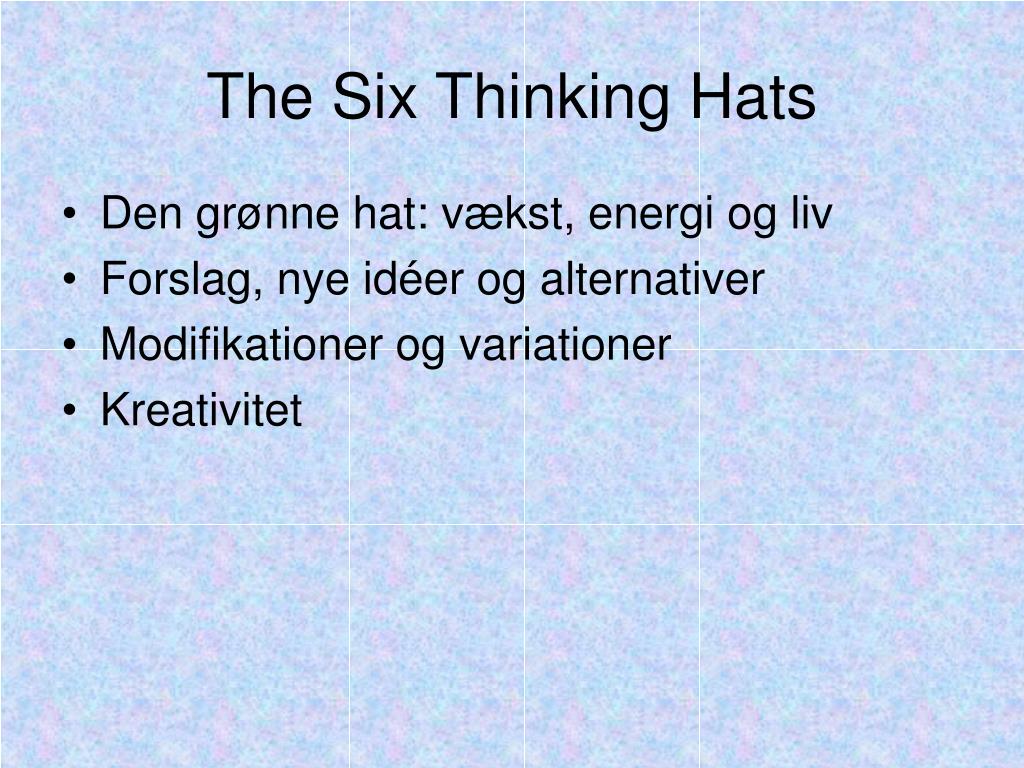 The Six Thinking Hats

• Den grønne hat: vækst, energi og liv
• Forslag, nye idéer og alternativer
• Modifikationer og variationer
• Kreativitet